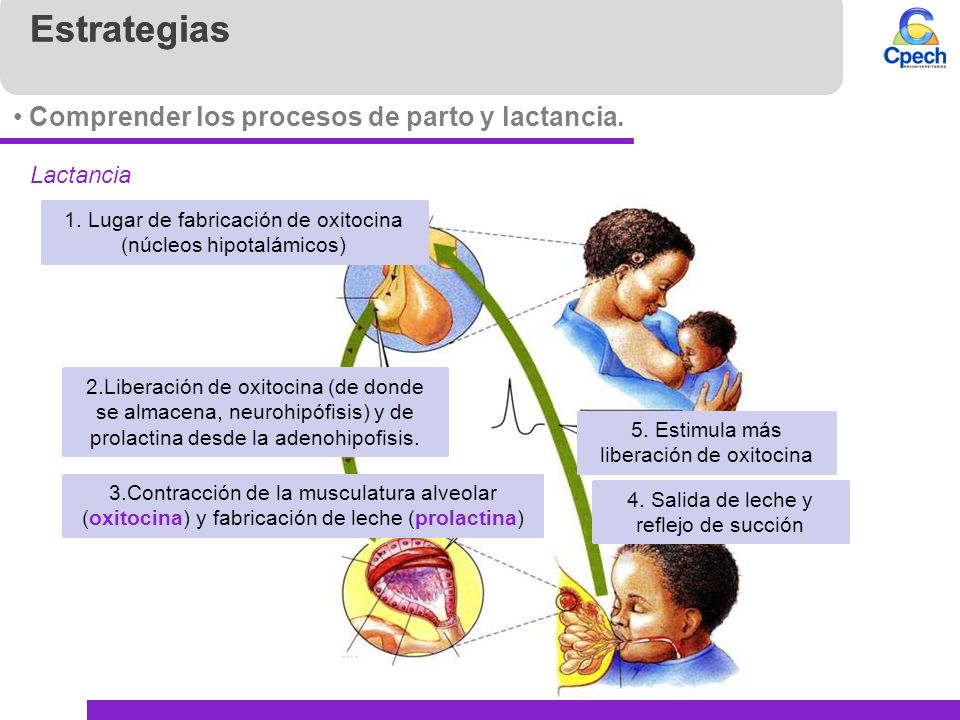 Estrategias

Cpech
PREUNIVERSITARIOS

• Comprender los procesos de parto y lactancia.

Lactancia

1. Lugar de fabricación de oxitocina (núcleos hipotalámicos)

2.Liberación de oxitocina (de donde se almacena, neurohipófisis) y de prolactina desde la adenohipofisis.

3.Contracción de la musculatura alveolar (oxitocina) y fabricación de leche (prolactina)

5. Estimula más liberación de oxitocina

4. Salida de leche y reflejo de succión